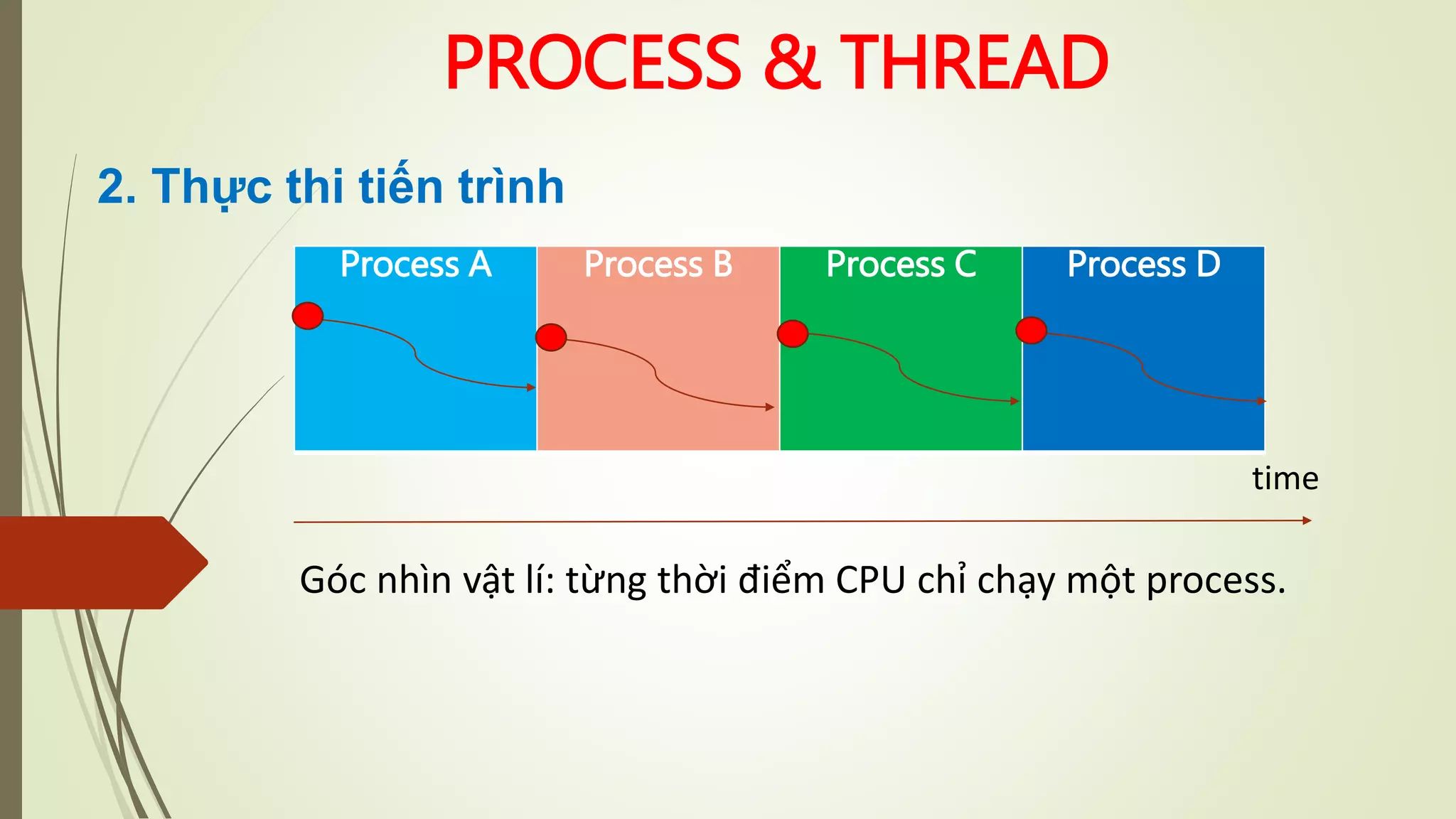 PROCESS & THREAD

2. Thực thi tiến trình

Process A

Process B

Process C

Process D

time

Góc nhìn vật lí: từng thời điểm CPU chỉ chạy một process.